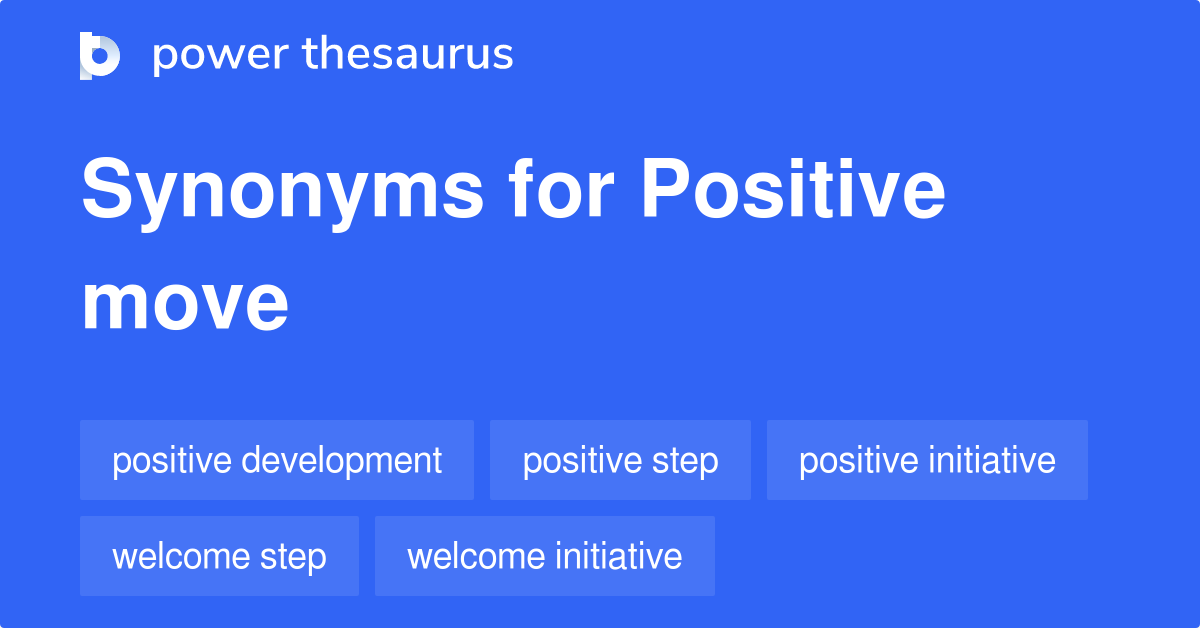 power thesaurus

Synonyms for Positive move

positive development
positive step
positive initiative
welcome step
welcome initiative